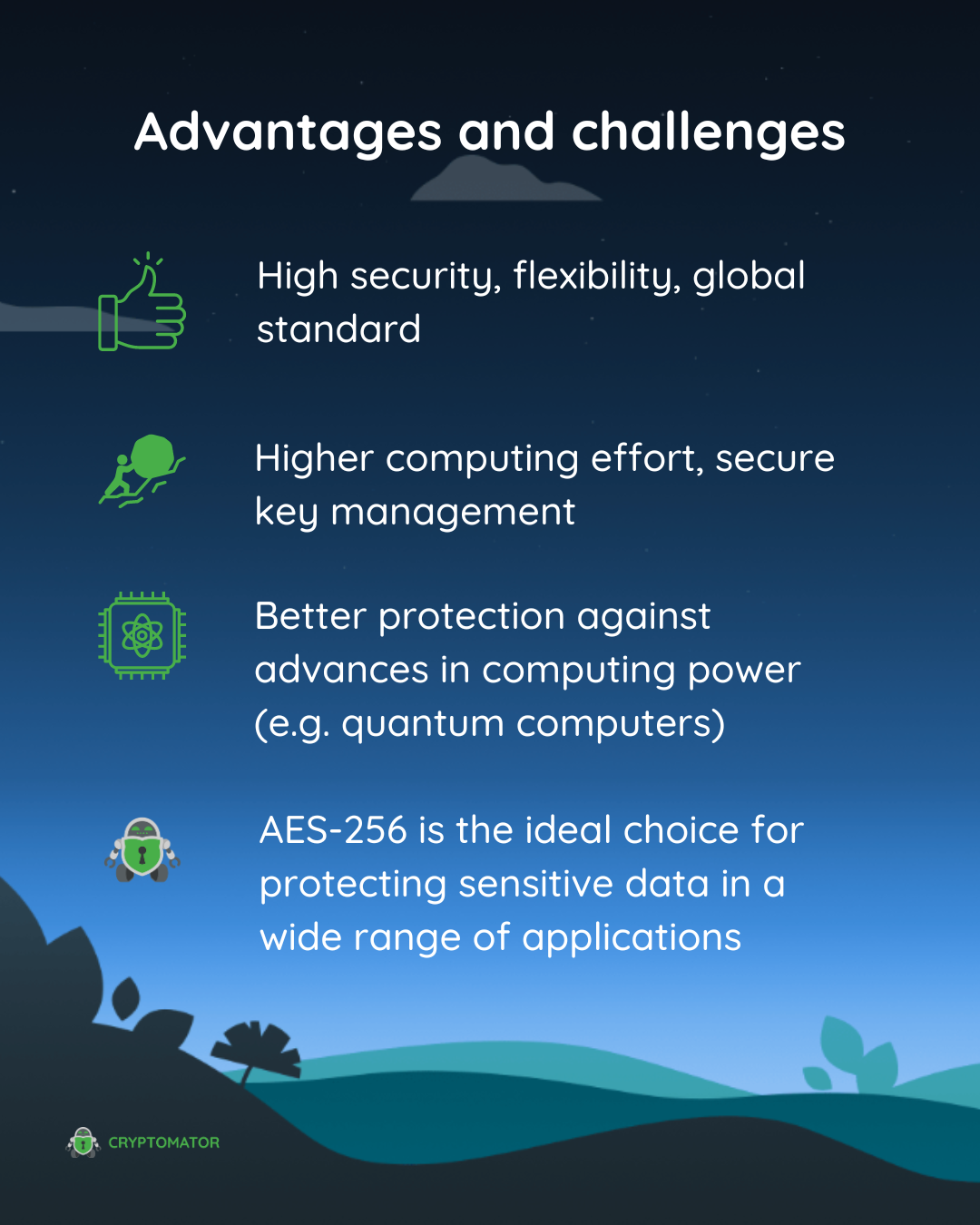 Advantages and challenges

High security, flexibility, global standard

Higher computing effort, secure key management

Better protection against advances in computing power (e.g. quantum computers)

AES-256 is the ideal choice for protecting sensitive data in a wide range of applications

CRYPTOMATOR